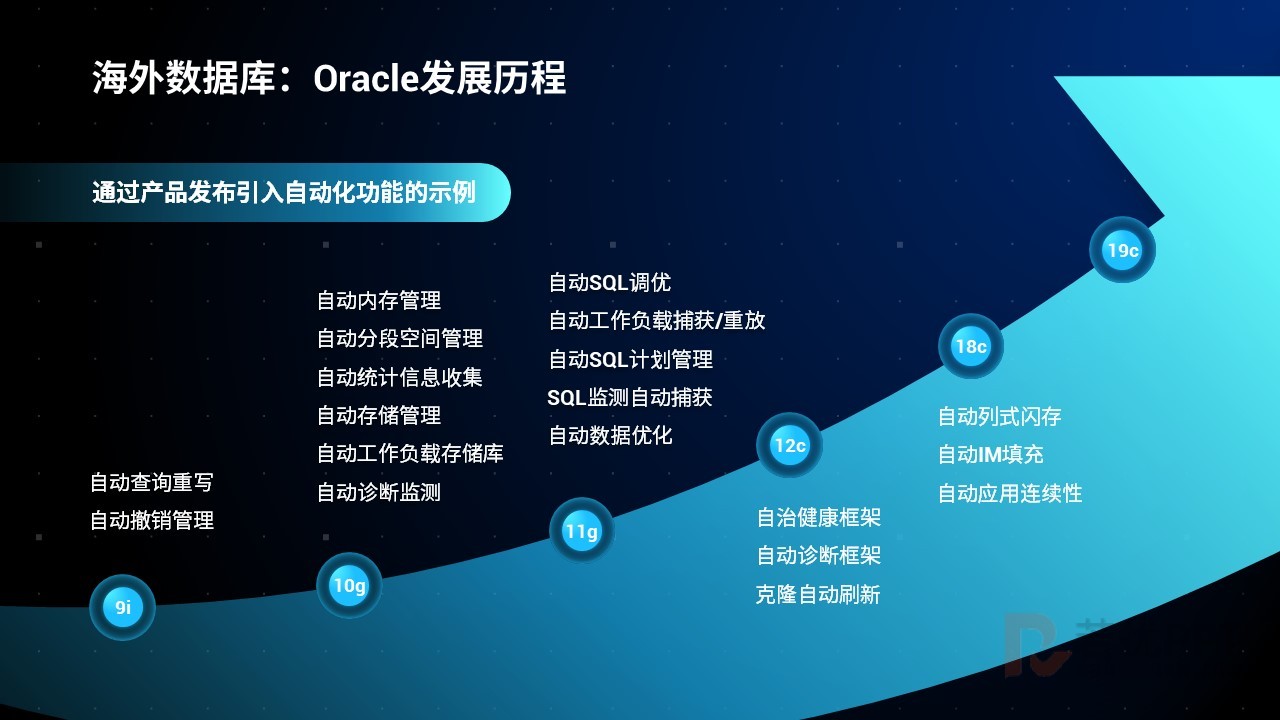 海外数据库：Oracle发展历程

通过产品发布引入自动化功能的示例

自动查询重写
自动撤销管理

9i

自动内存管理
自动分段空间管理
自动统计信息收集
自动存储管理
自动工作负载存储库
自动诊断监测

10g

自动SQL调优
自动工作负载捕获/重放
自动SQL计划管理
SQL监测自动捕获
自动数据优化

11g

12c

自治健康框架
自动诊断框架
克隆自动刷新

18c

自动列式闪存
自动IM填充
自动应用连续性

19c